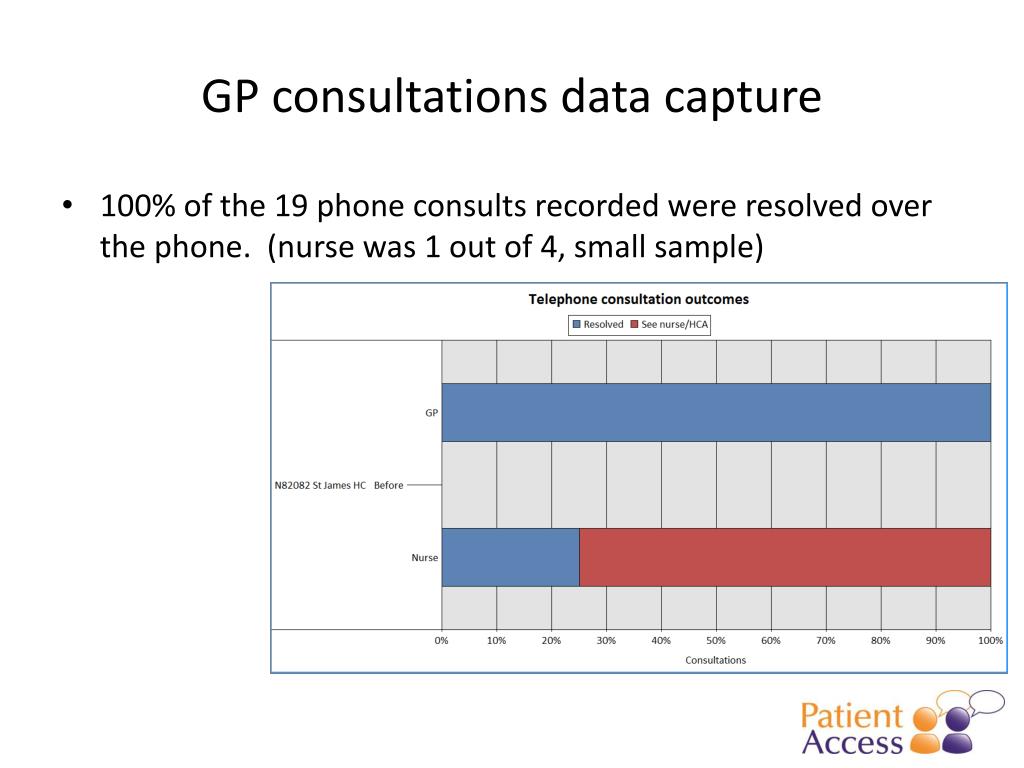 GP consultations data capture

• 100% of the 19 phone consults recorded were resolved over the phone. (nurse was 1 out of 4, small sample)

Telephone consultation outcomes

Resolved See nurse/HCA

GP

N82082 St James HC Before

Nurse

0% 10% 20% 30% 40% 50% 60% 70% 80% 90% 100%

Consultations

Patient Access